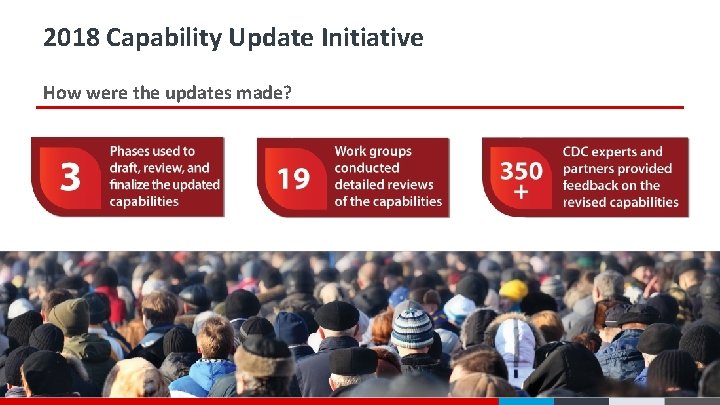 2018 Capability Update Initiative

How were the updates made?

3
Phases used to draft, review, and finalize the updated capabilities

19
Work groups conducted detailed reviews of the capabilities

350 +
CDC experts and partners provided feedback on the revised capabilities